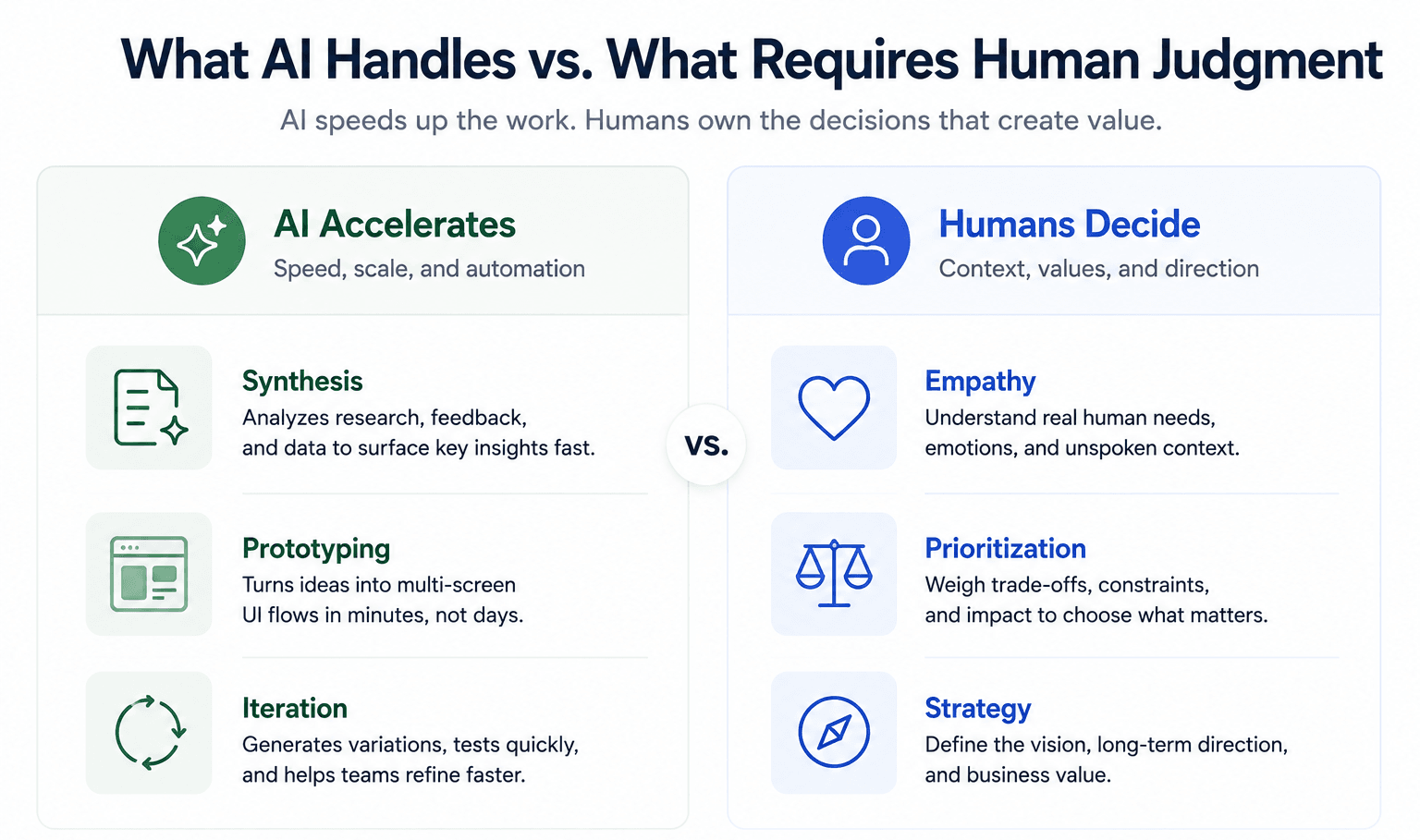 What AI Handles vs. What Requires Human Judgment

AI speeds up the work. Humans own the decisions that create value.

AI Accelerates
Speed, scale, and automation

Synthesis
Analyzes research, feedback, and data to surface key insights fast.

Prototyping
Turns ideas into multi-screen UI flows in minutes, not days.

Iteration
Generates variations, tests quickly, and helps teams refine faster.

vs.

Humans Decide
Context, values, and direction

Empathy
Understand real human needs, emotions, and unspoken context.

Prioritization
Weigh trade-offs, constraints, and impact to choose what matters.

Strategy
Define the vision, long-term direction, and business value.